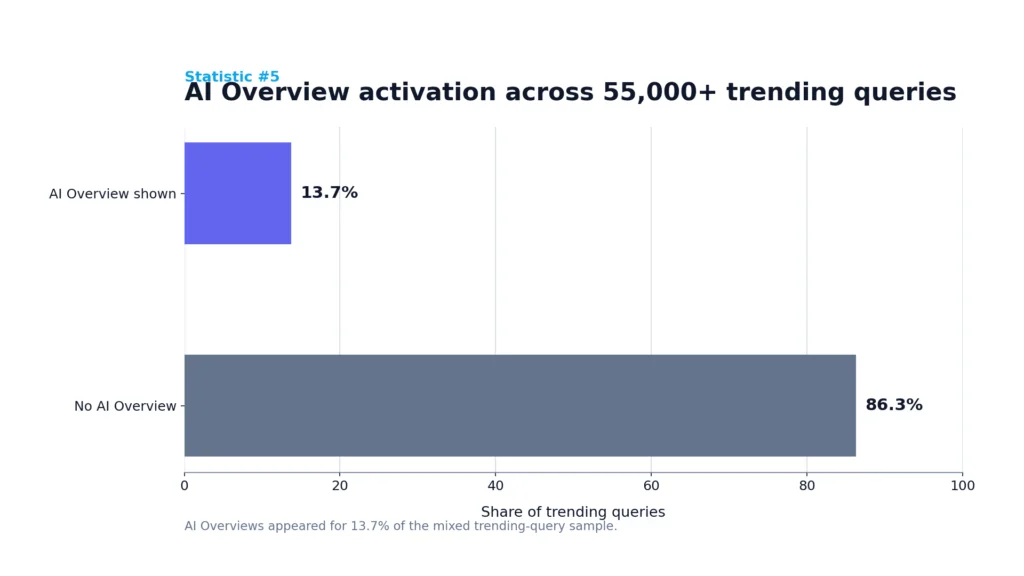 Statistic #5
AI Overview activation across 55,000+ trending queries

AI Overview shown
13.7%

No AI Overview
86.3%

0
20
40
60
80
100

Share of trending queries

AI Overviews appeared for 13.7% of the mixed trending-query sample.